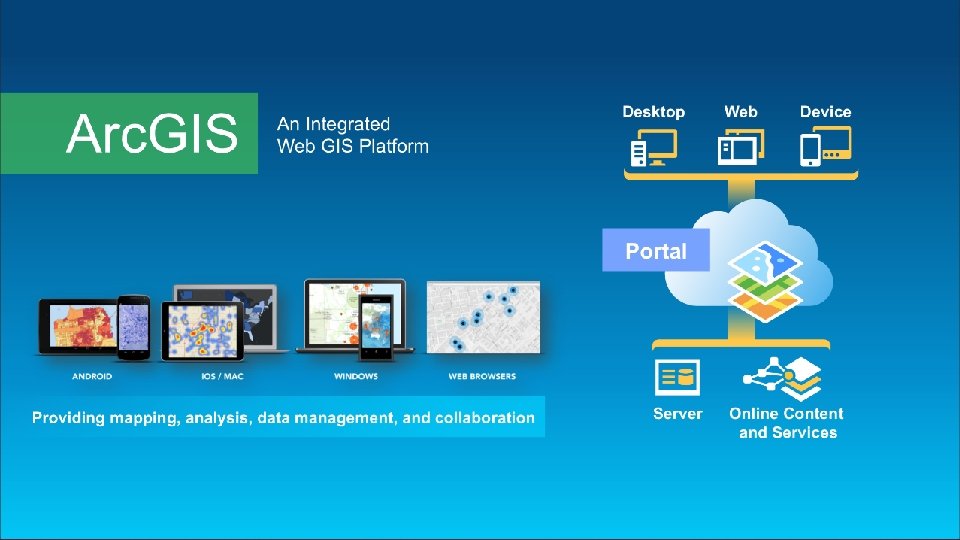 ArcGIS

An Integrated
Web GIS Platform

ANDROID

IOS / MAC

WINDOWS

WEB BROWSERS

Providing mapping, analysis, data management, and collaboration

Desktop

Web

Device

Portal

Server

Online Content and Services